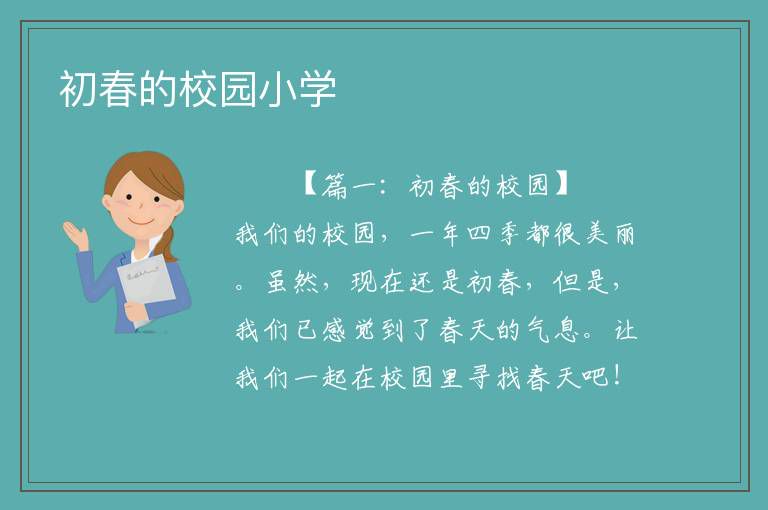 初春的校园小学

【篇一：初春的校园】

我们的校园，一年四季都很美丽。虽然，现在还是初春，但是，我们已感觉到了春天的气息。让我们一起在校园里寻找春天吧！